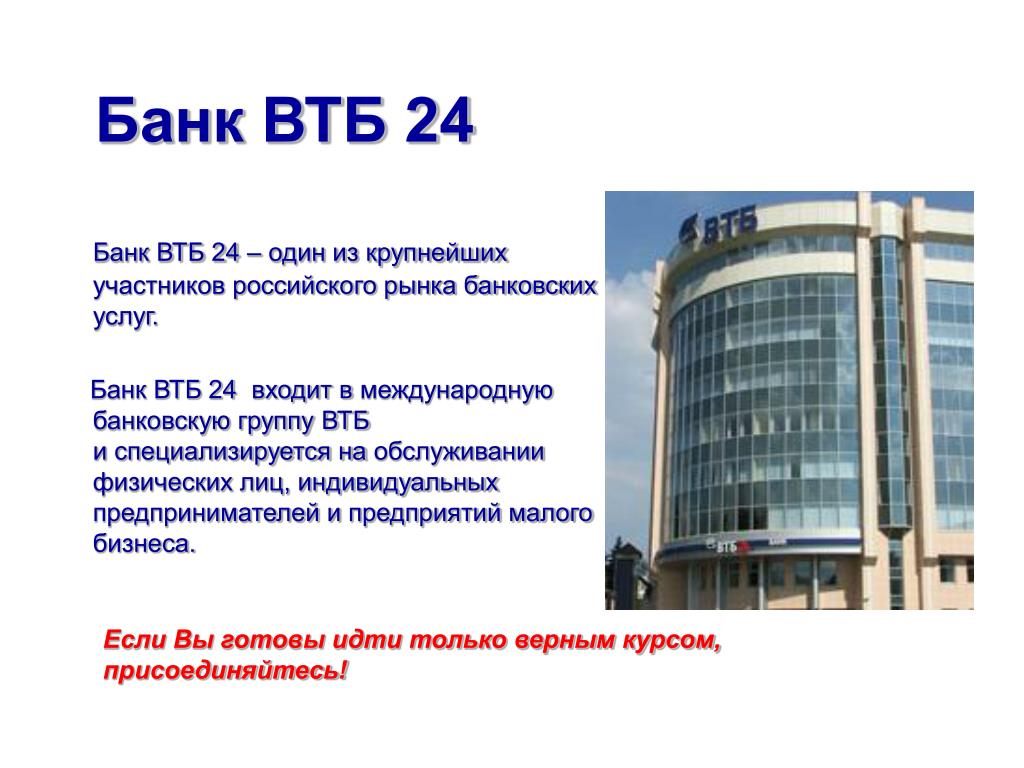 Банк ВТБ 24

Банк ВТБ 24 – один из крупнейших участников российского рынка банковских услуг.

Банк ВТБ 24 входит в международную банковскую группу ВТБ и специализируется на обслуживании физических лиц, индивидуальных предпринимателей и предприятий малого бизнеса.

ВТБ

ВТБ

Если Вы готовы идти только верным курсом, присоединяйтесь!